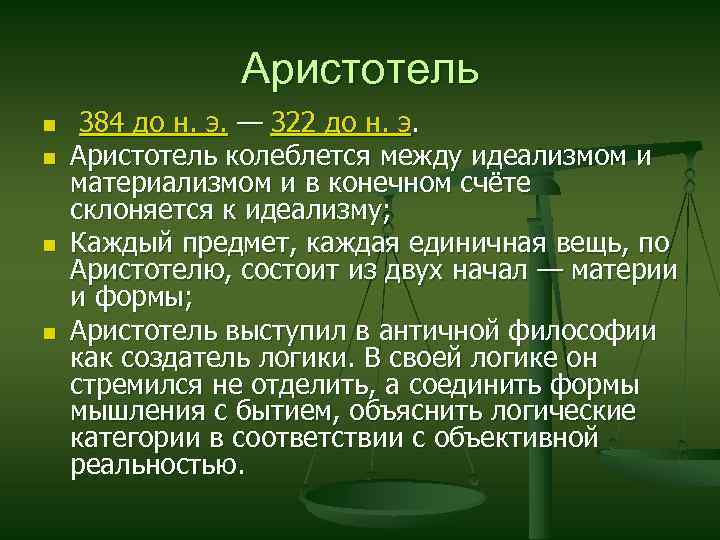 Аристотель

384 до н. э. — 322 до н. э.

Аристотель колеблется между идеализмом и материализмом и в конечном счёте склоняется к идеализму;

Каждый предмет, каждая единичная вещь, по Аристотелю, состоит из двух начал — материи и формы;

Аристотель выступил в античной философии как создатель логики. В своей логике он стремился не отделить, а соединить формы мышления с бытием, объяснить логические категории в соответствии с объективной реальностью.